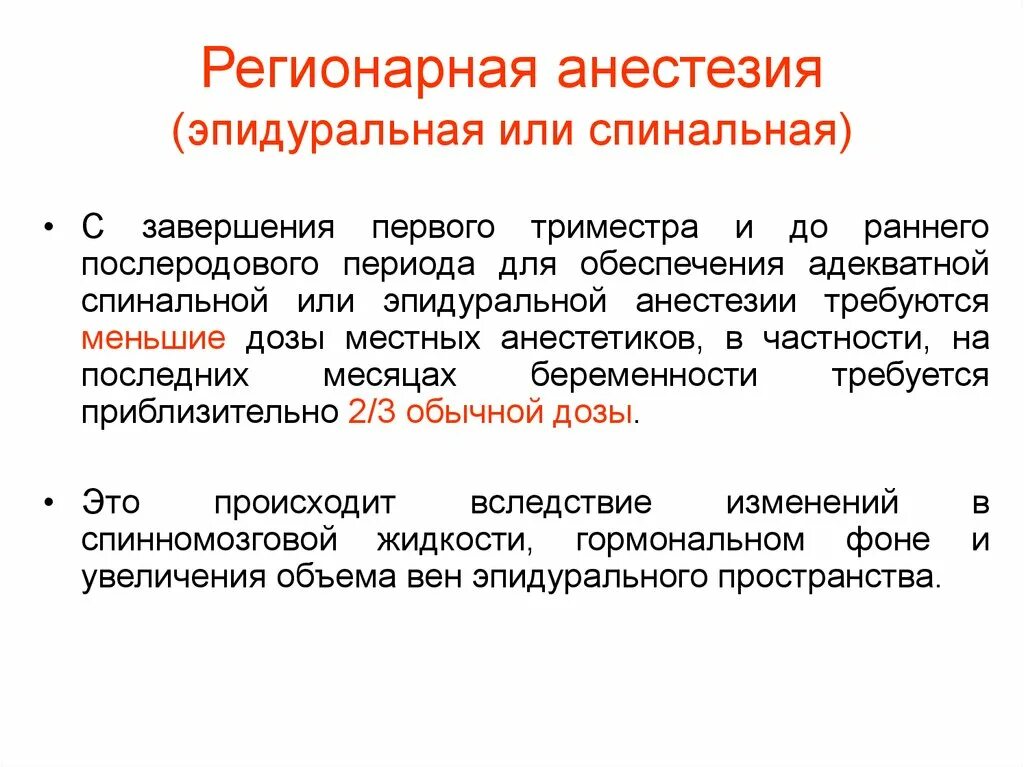 Регионарная анестезия
(эпидуральная или спинальная)

• С завершения первого триместра и до раннего послеродового периода для обеспечения адекватной спинальной или эпидуральной анестезии требуются меньшие дозы местных анестетиков, в частности, на последних месяцах беременности требуется приблизительно 2/3 обычной дозы.

• Это происходит вследствие изменений в спинномозговой жидкости, гормональном фоне и увеличения объема вен эпидурального пространства.